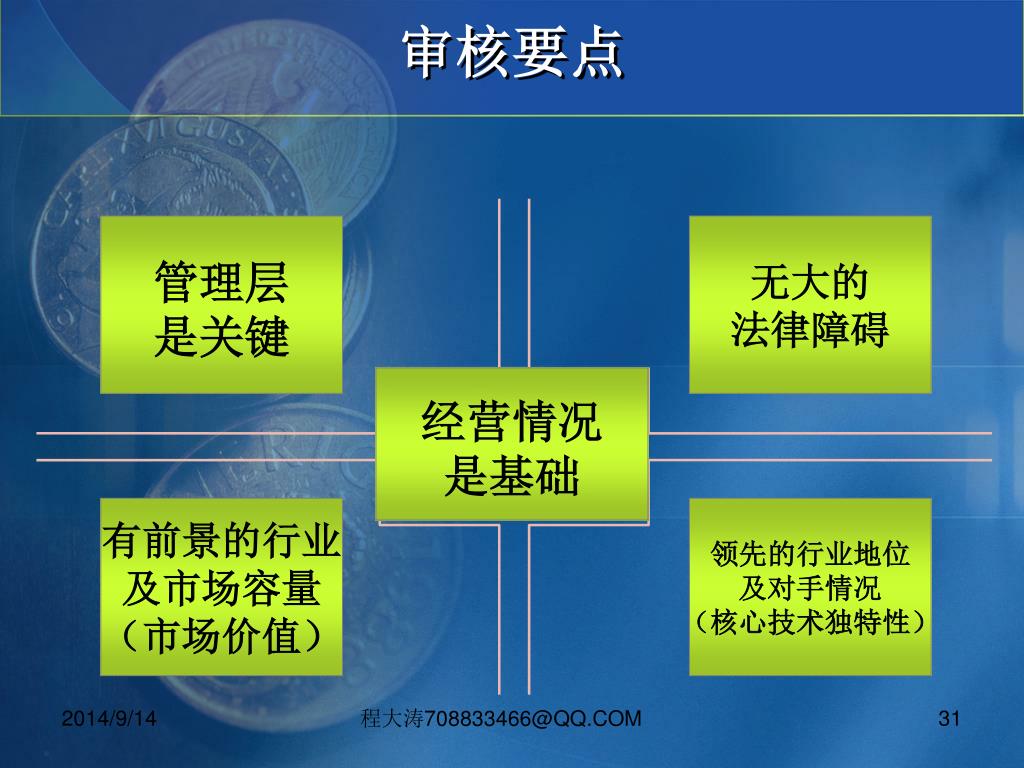 审核要点

管理层
是关键

无大的
法律障碍

经营情况
是基础

有前景的行业
及市场容量
（市场价值）

领先的行业地位
及对手情况
（核心技术独特性）

2014/9/14

程大涛708833466@QQ.COM

31